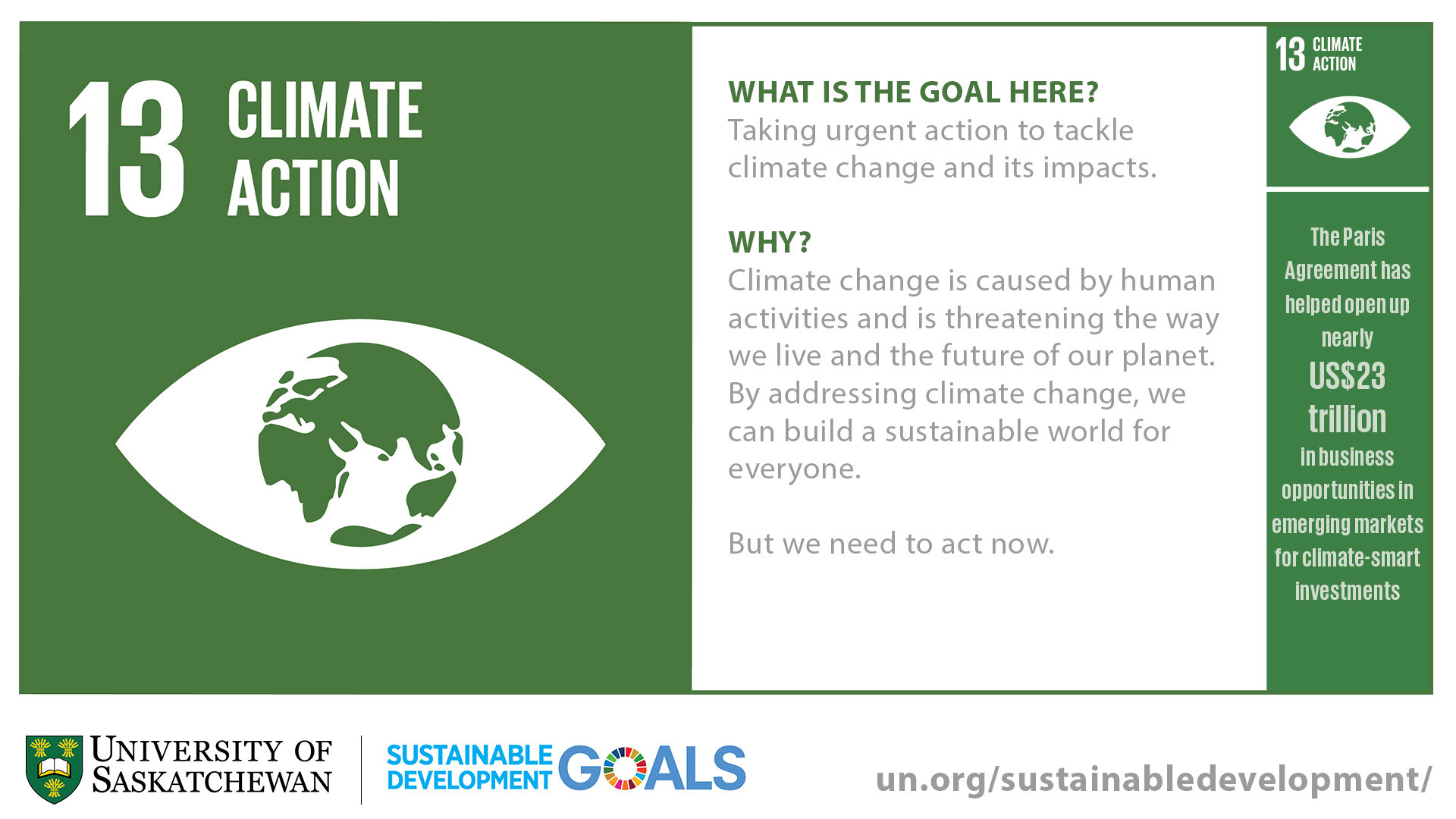 13 CLIMATE ACTION

WHAT IS THE GOAL HERE?
Taking urgent action to tackle climate change and its impacts.

WHY?
Climate change is caused by human activities and is threatening the way we live and the future of our planet. By addressing climate change, we can build a sustainable world for everyone.

But we need to act now.

13 CLIMATE ACTION

The Paris Agreement has helped open up nearly US$23 trillion in business opportunities in emerging markets for climate-smart investments

UNIVERSITY OF SASKATCHEWAN

SUSTAINABLE DEVELOPMENT GOALS

un.org/sustainabledevelopment/